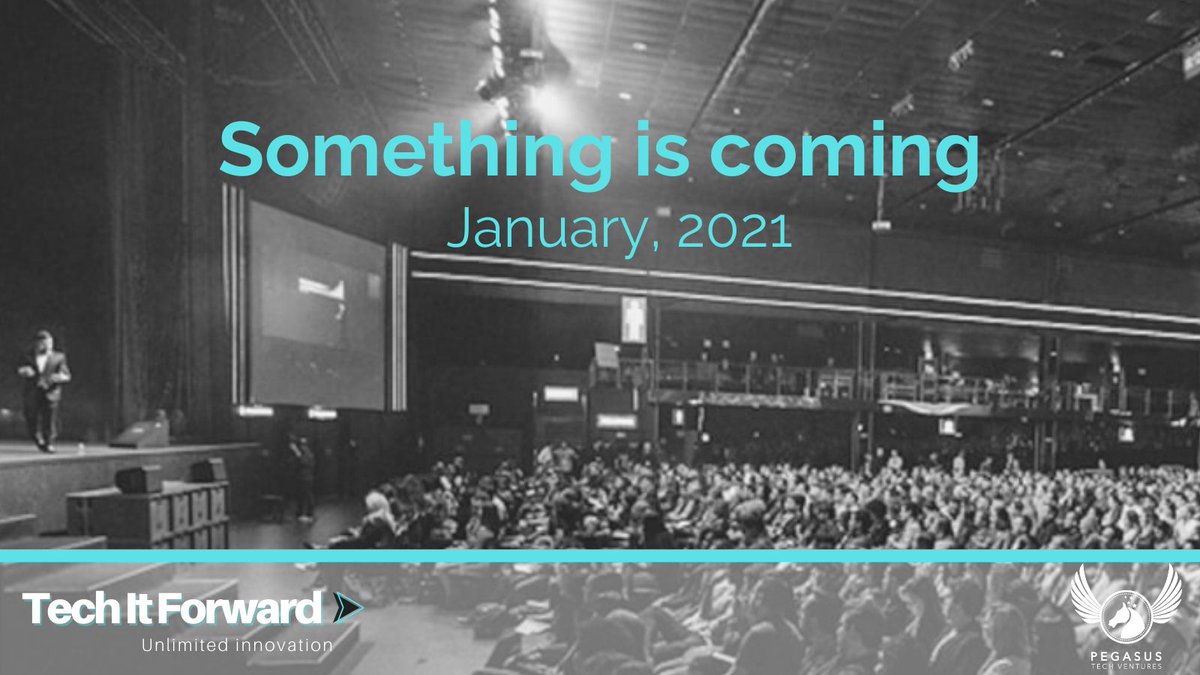 Something is coming
January, 2021

Tech It Forward
Unlimited innovation

PEGASUS
TECH VENTURES